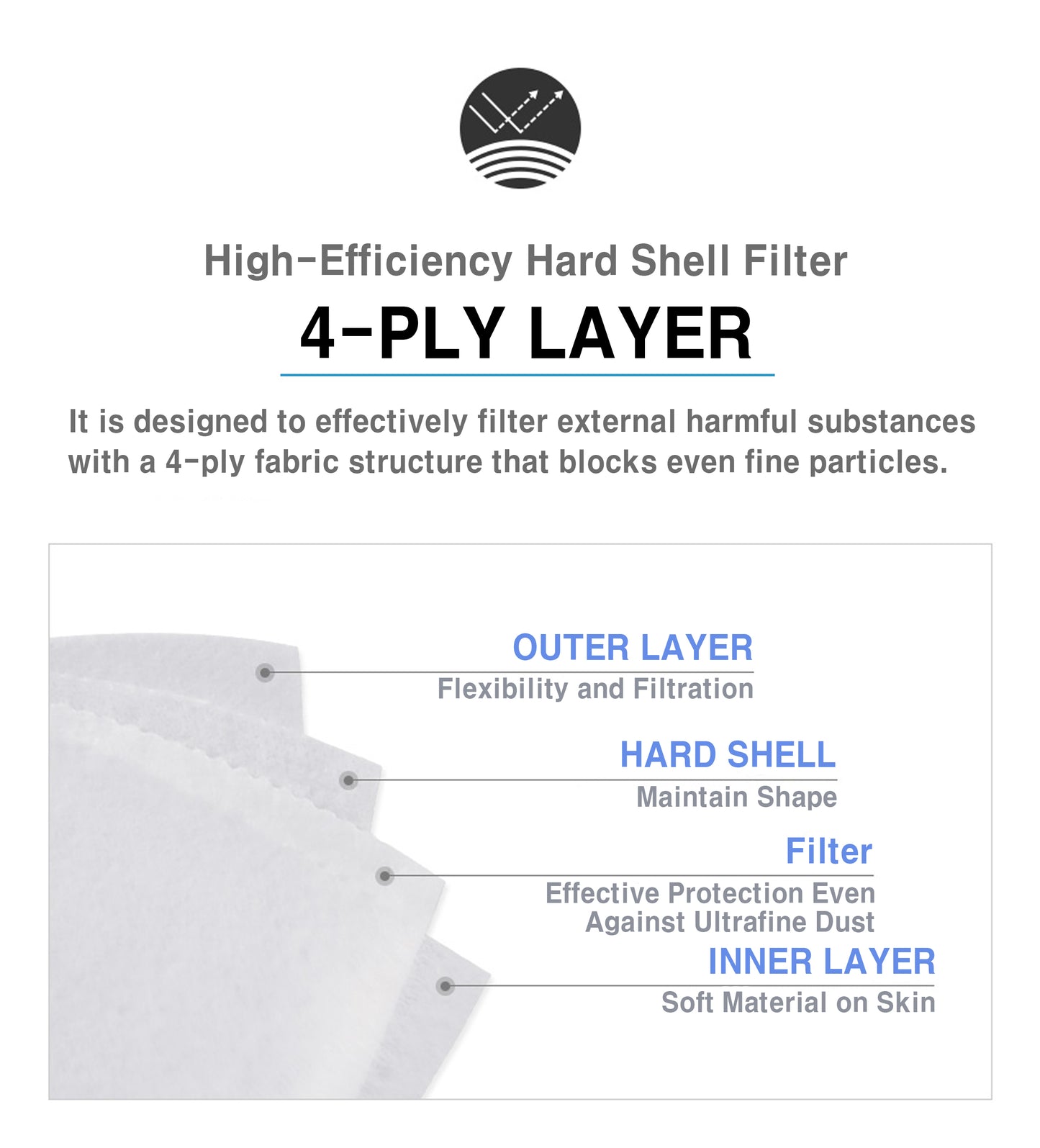 High-Efficiency Hard Shell Filter

4-PLY LAYER

It is designed to effectively filter external harmful substances with a 4-ply fabric structure that blocks even fine particles.

OUTER LAYER
Flexibility and Filtration

HARD SHELL
Maintain Shape

Filter
Effective Protection Even Against Ultrafine Dust

INNER LAYER
Soft Material on Skin